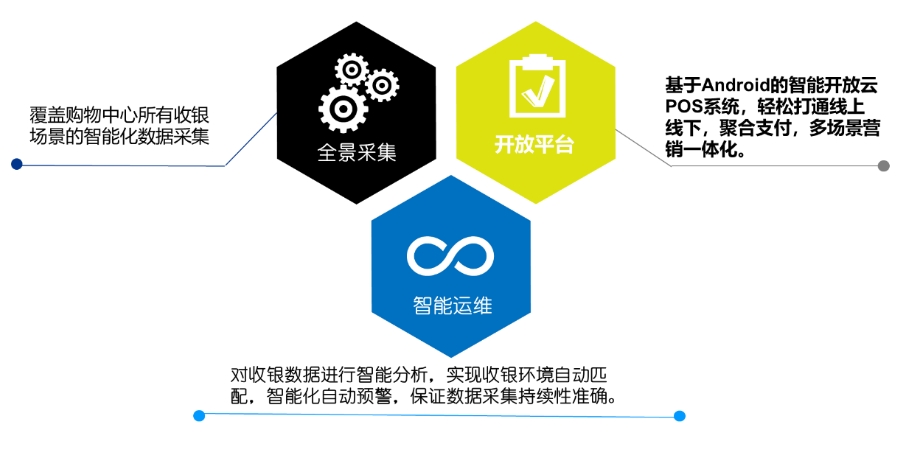 覆盖购物中心所有收银场景的智能化数据采集

全景采集

开放平台

基于Android的智能开放云POS系统，轻松打通线上线下，聚合支付，多场景营销一体化。

智能运维

对收银数据进行智能分析，实现收银环境自动匹配，智能化自动预警，保证数据采集持续性准确。